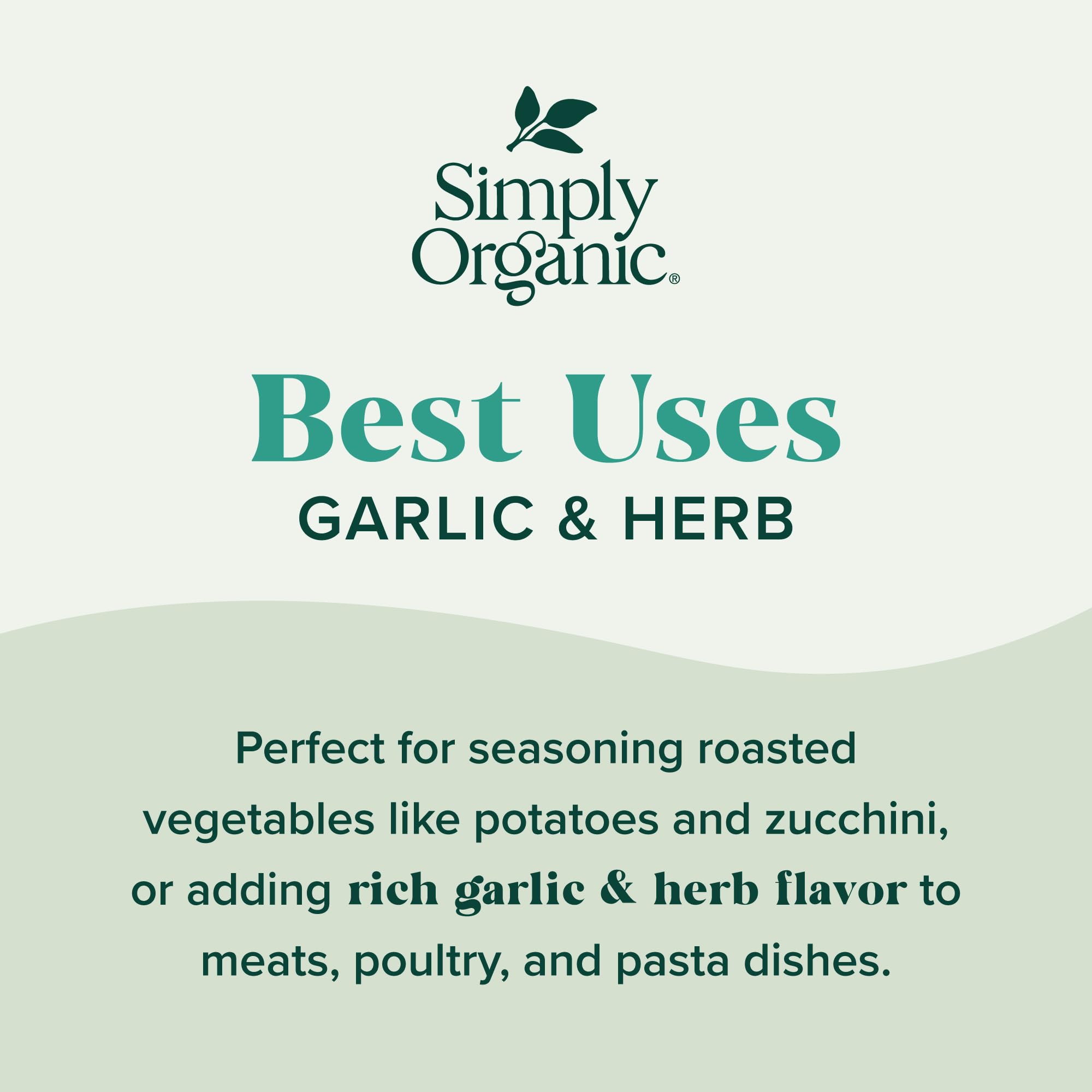 Simply Organic®

Best Uses
GARLIC & HERB

Perfect for seasoning roasted vegetables like potatoes and zucchini, or adding rich garlic & herb flavor to meats, poultry, and pasta dishes.